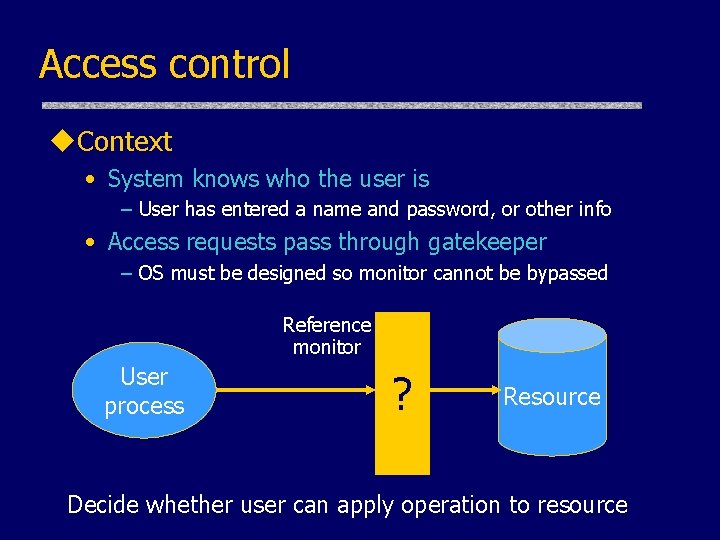 Access control

◆Context

• System knows who the user is

– User has entered a name and password, or other info

• Access requests pass through gatekeeper

– OS must be designed so monitor cannot be bypassed

Reference monitor

User process

?

Resource

Decide whether user can apply operation to resource